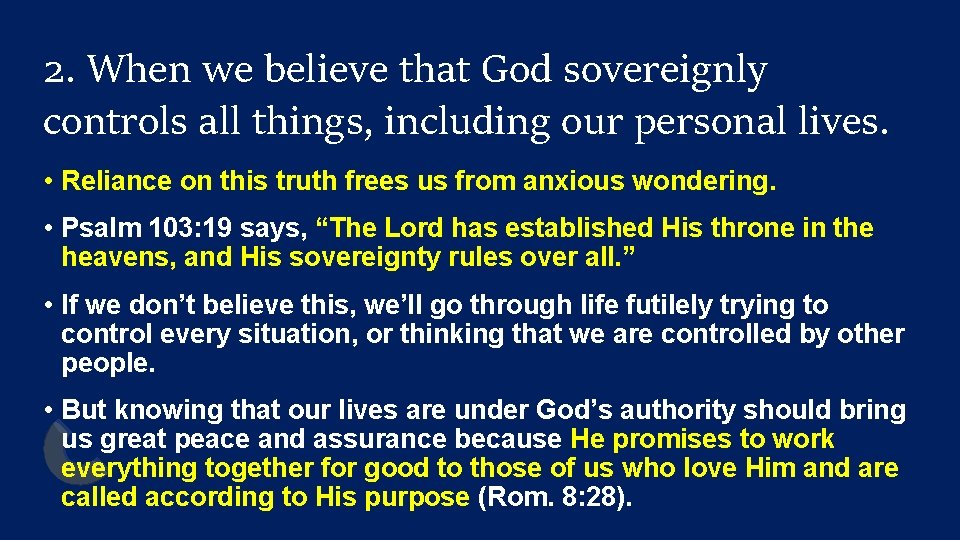 2. When we believe that God sovereignly controls all things, including our personal lives.

• Reliance on this truth frees us from anxious wondering.

• Psalm 103:19 says, “The Lord has established His throne in the heavens, and His sovereignty rules over all.”

• If we don’t believe this, we’ll go through life futilely trying to control every situation, or thinking that we are controlled by other people.

• But knowing that our lives are under God’s authority should bring us great peace and assurance because He promises to work everything together for good to those of us who love Him and are called according to His purpose (Rom. 8:28).